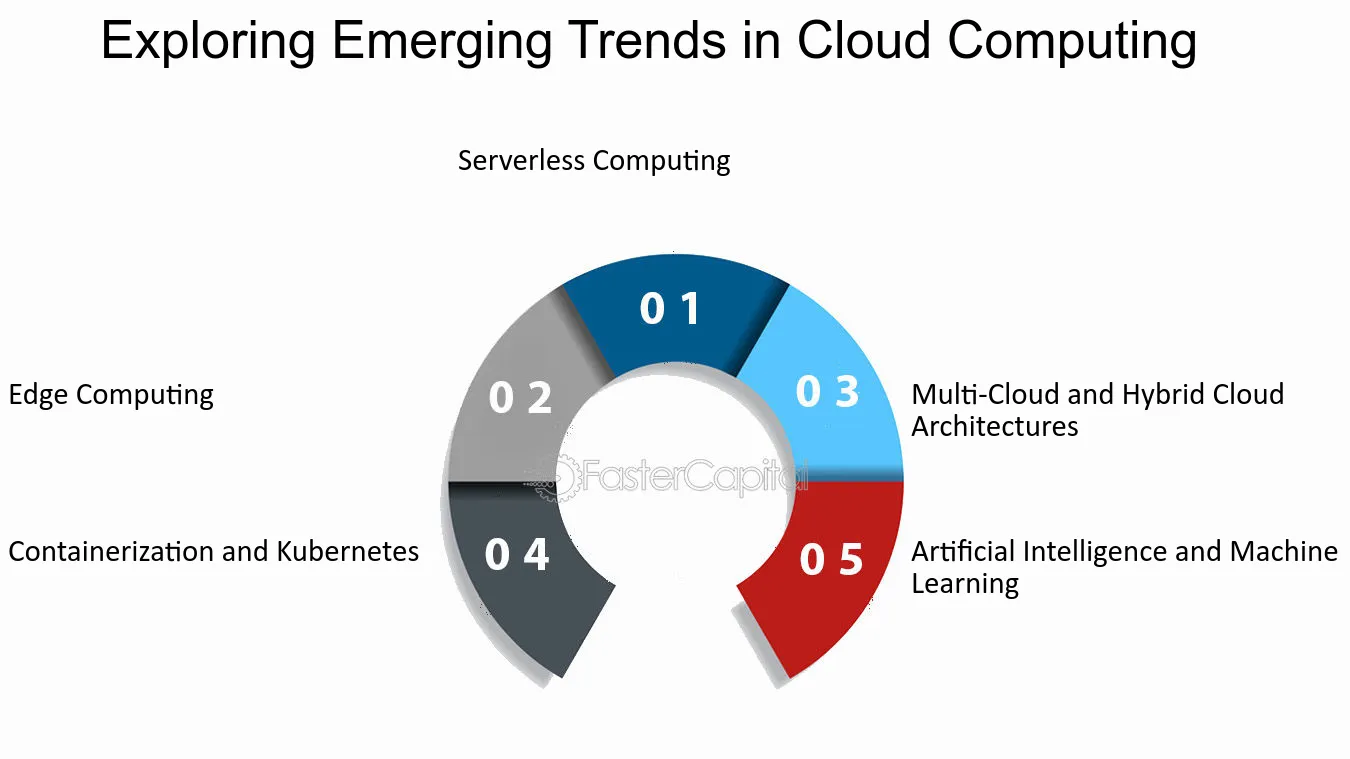 Exploring Emerging Trends in Cloud Computing

Serverless Computing

0 1

Edge Computing

0 2

0 3

Multi-Cloud and Hybrid Cloud Architectures

FasterCapital

Containerization and Kubernetes

0 4

0 5

Artificial Intelligence and Machine Learning